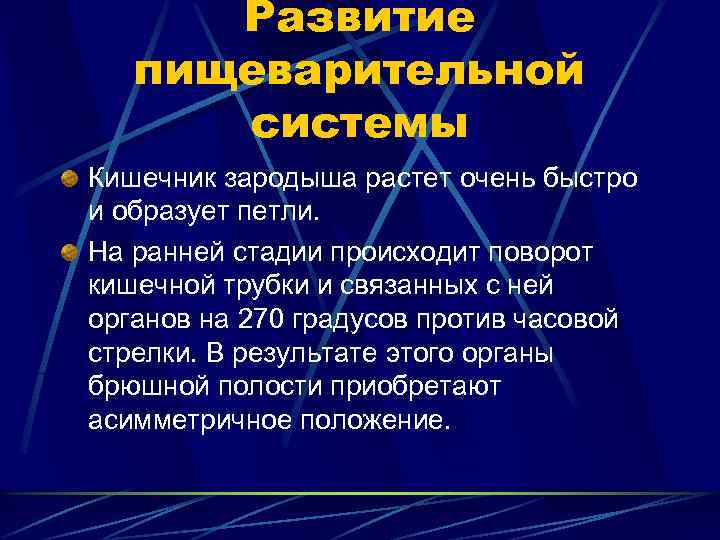 Развитие пищеварительной системы

Кишечник зародыша растет очень быстро и образует петли.

На ранней стадии происходит поворот кишечной трубки и связанных с ней органов на 270 градусов против часовой стрелки. В результате этого органы брюшной полости приобретают асимметричное положение.